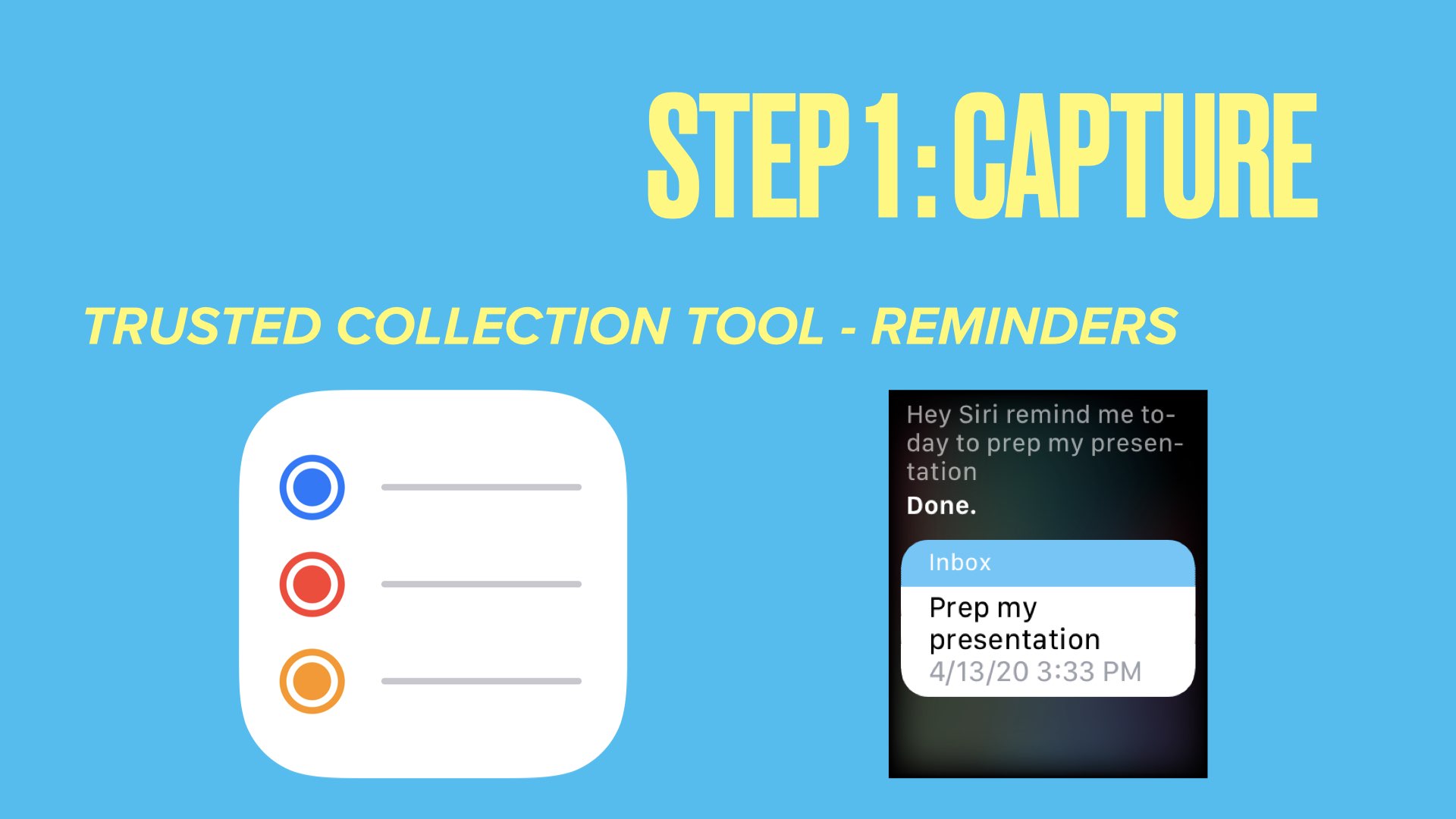 STEP 1: CAPTURE

TRUSTED COLLECTION TOOL - REMINDERS

Hey Siri remind me today to prep my presentation
Done.

Inbox
Prep my presentation
4/13/20 3:33 PM